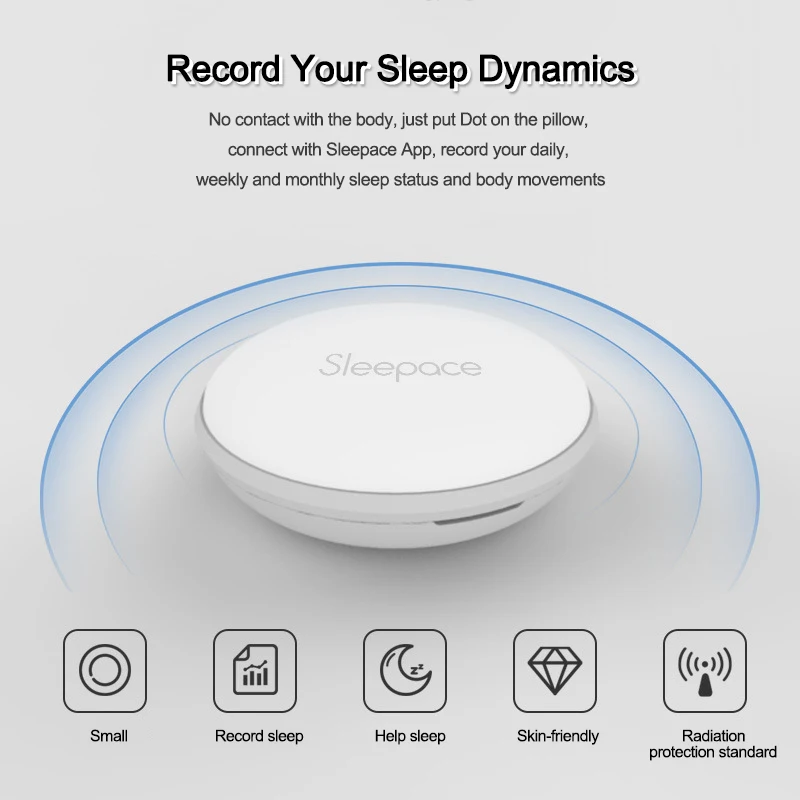 Record Your Sleep Dynamics

No contact with the body, just put Dot on the pillow, connect with Sleepace App, record your daily, weekly and monthly sleep status and body movements

Sleepace

Small

Record sleep

Help sleep

Skin-friendly

Radiation protection standard